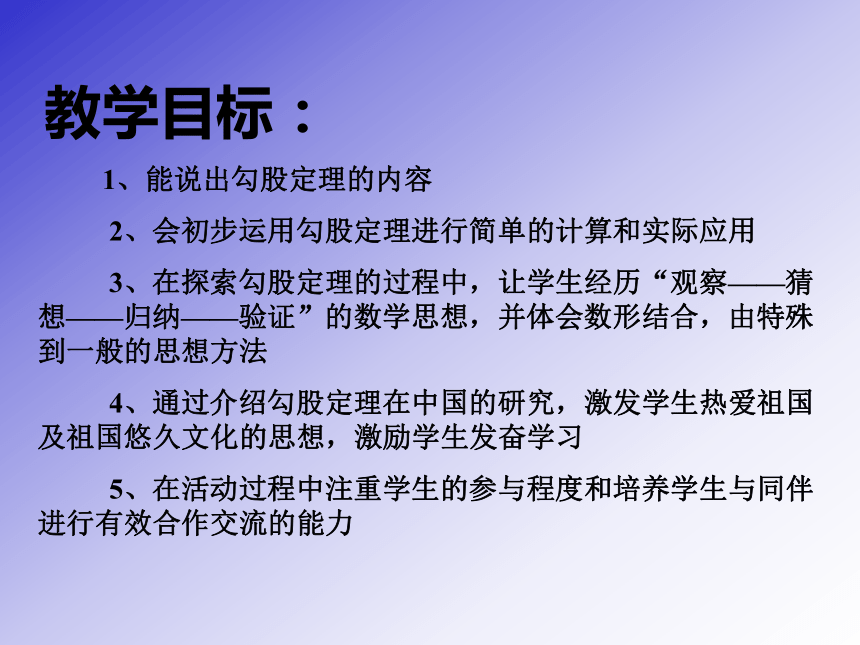 教学目标：

1、能说出勾股定理的内容

2、会初步运用勾股定理进行简单的计算和实际应用

3、在探索勾股定理的过程中，让学生经历“观察——猜想——归纳——验证”的数学思想，并体会数形结合，由特殊到一般的思想方法

4、通过介绍勾股定理在中国的研究，激发学生热爱祖国及祖国悠久文化的思想，激励学生发奋学习

5、在活动过程中注重学生的参与程度和培养学生与同伴进行有效合作交流的能力